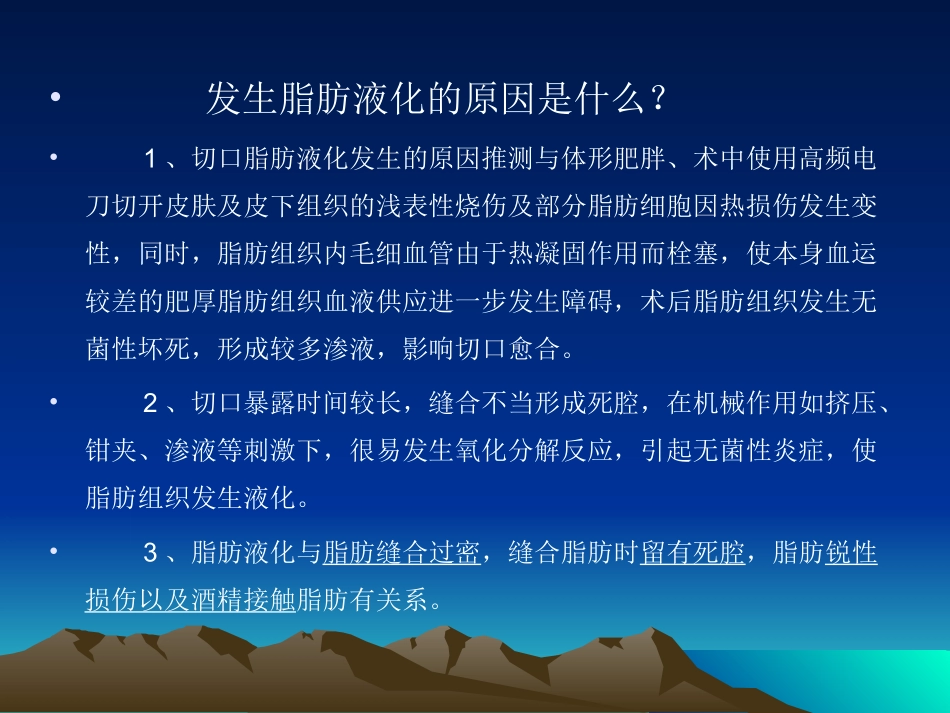 • 发生脂肪液化的原因是什么？

• 1、切口脂肪液化发生的原因推测与体形肥胖、术中使用高频电刀切开皮肤及皮下组织的浅表性烧伤及部分脂肪细胞因热损伤发生变性，同时，脂肪组织内毛细血管由于热凝固作用而栓塞，使本身血运较差的肥厚脂肪组织血液供应进一步发生障碍，术后脂肪组织发生无菌性坏死，形成较多渗液，影响切口愈合。

• 2、切口暴露时间较长，缝合不当形成死腔，在机械作用如挤压、钳夹、渗液等刺激下，很易发生氧化分解反应，引起无菌性炎症，使脂肪组织发生液化。

• 3、脂肪液化与脂肪缝合过密，缝合脂肪时留有死腔，脂肪锐性损伤以及酒精接触脂肪有关系。